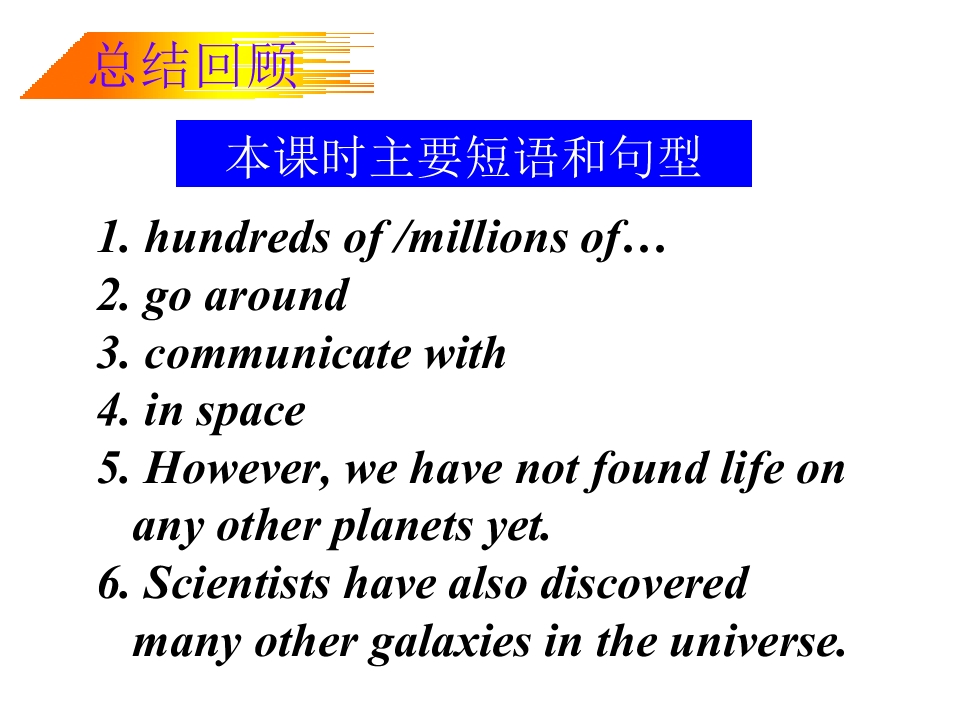 总结回顾

本课时主要短语和句型

1. hundreds of /millions of…
2. go around
3. communicate with
4. in space
5. However, we have not found life on any other planets yet.
6. Scientists have also discovered many other galaxies in the universe.